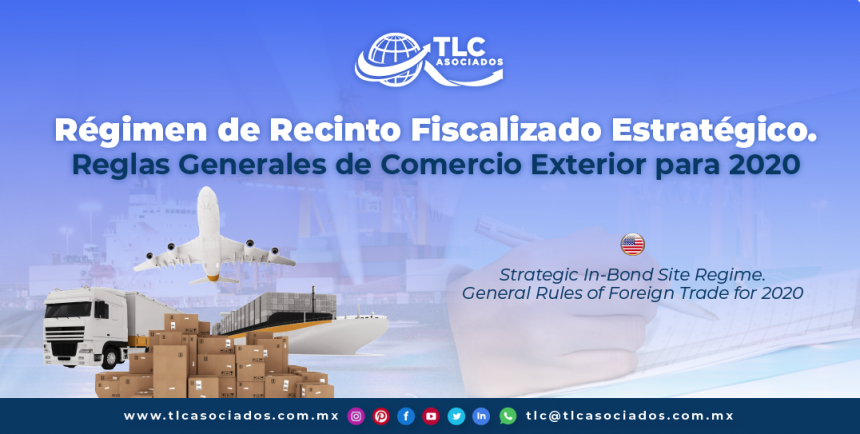 TLC ASOCIADOS

Régimen de Recinto Fiscalizado Estratégico.
Reglas Generales de Comercio Exterior para 2020

Strategic In-Bond Site Regime.
General Rules of Foreign Trade for 2020

www.tlcasociados.com.mx tlc@tlcasociados.com.mx